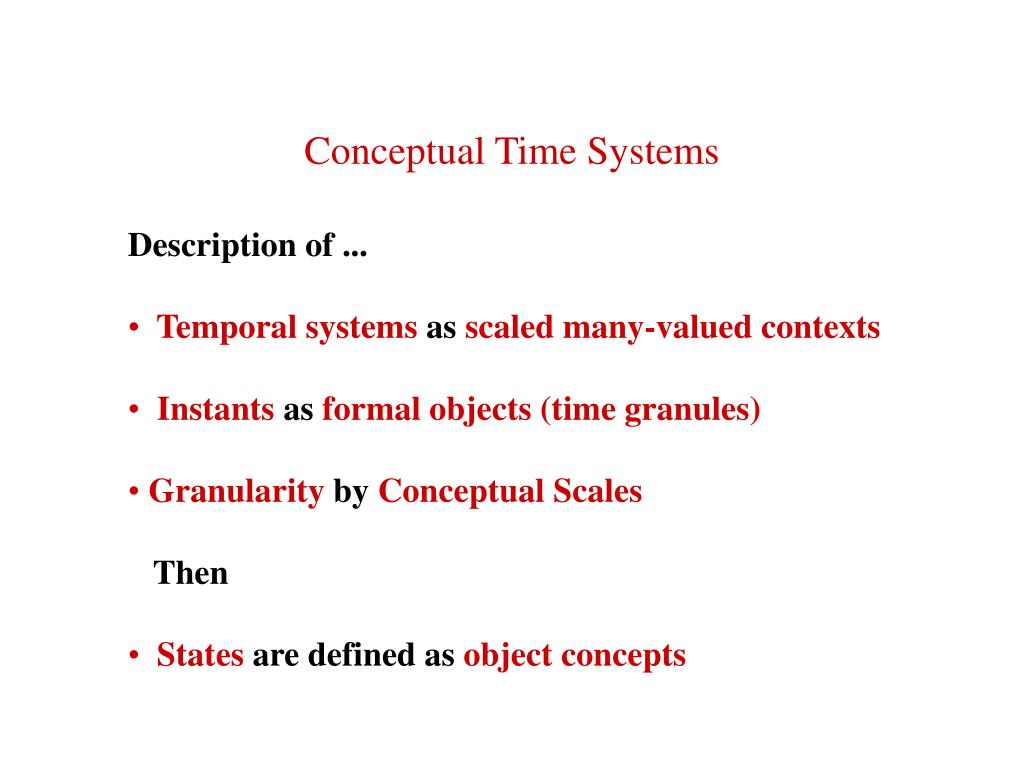 Conceptual Time Systems

Description of ...

• Temporal systems as scaled many-valued contexts

• Instants as formal objects (time granules)

• Granularity by Conceptual Scales

Then

• States are defined as object concepts